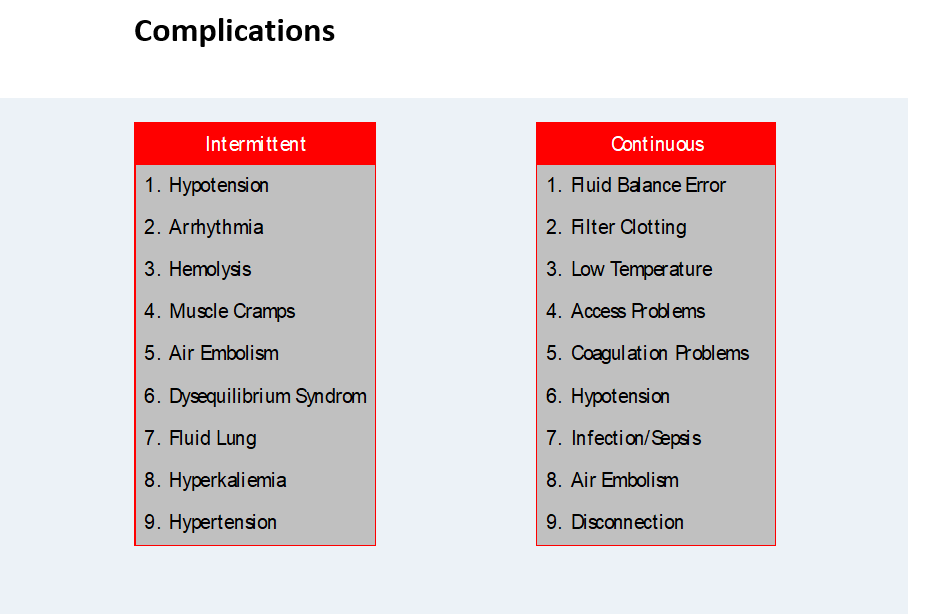 Complications

Intermittent

1. Hypotension
2. Arrhythmia
3. Hemolysis
4. Muscle Cramps
5. Air Embolism
6. Dysequilibrium Syndrom
7. Fluid Lung
8. Hyperkaliemia
9. Hypertension

Continuous

1. Fluid Balance Error
2. Filter Clotting
3. Low Temperature
4. Access Problems
5. Coagulation Problems
6. Hypotension
7. Infection/Sepsis
8. Air Embolism
9. Disconnection